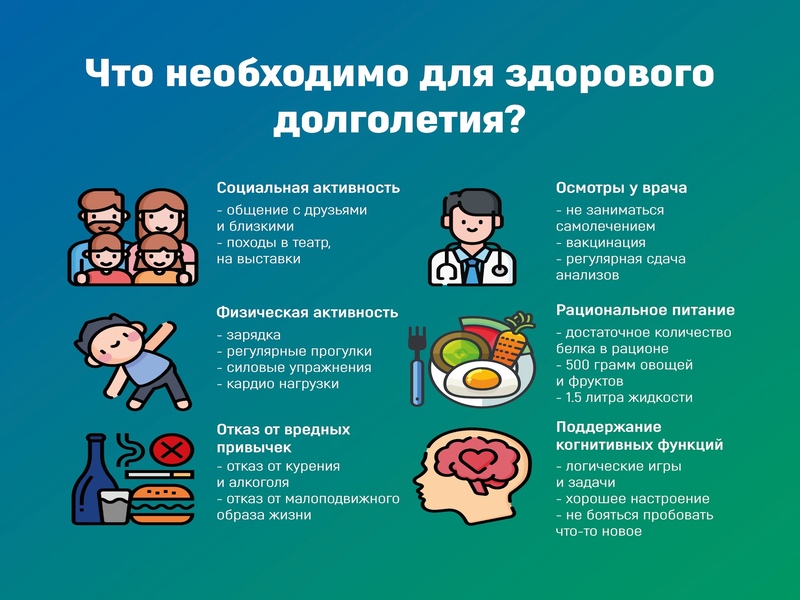 Что необходимо для здорового долголетия?

Социальная активность
- общение с друзьями и близкими
- походы в театр, на выставки

Физическая активность
- зарядка
- регулярные прогулки
- силовые упражнения
- кардио нагрузки

Отказ от вредных привычек
- отказ от курения и алкоголя
- отказ от малоподвижного образа жизни

Осмотры у врача
- не заниматься самолечением
- вакцинация
- регулярная сдача анализов

Рациональное питание
- достаточное количество белка в рационе
- 500 грамм овощей и фруктов
- 1.5 литра жидкости

Поддержание когнитивных функций
- логические игры и задачи
- хорошее настроение
- не бояться пробовать что-то новое